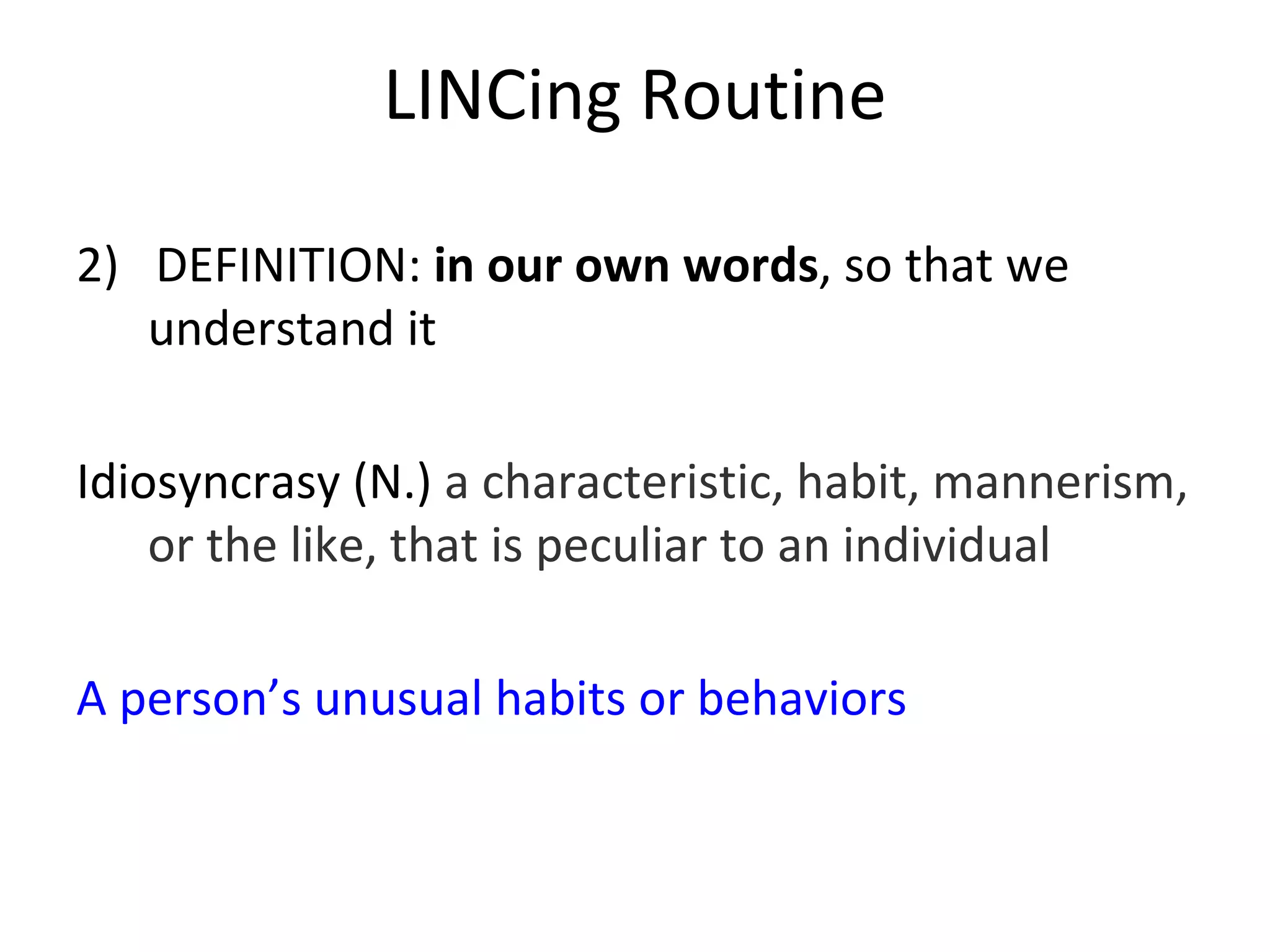 LINCing Routine

2) DEFINITION: in our own words, so that we understand it

Idiosyncrasy (N.) a characteristic, habit, mannerism, or the like, that is peculiar to an individual

A person's unusual habits or behaviors